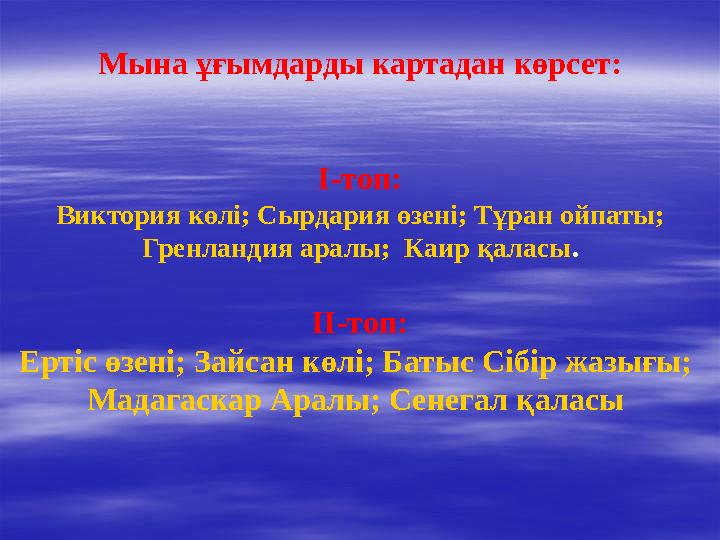 Мына ұғымдарды картадан көрсет:

І-топ:
Виктория көлі; Сырдария өзені; Тұран ойпаты; Гренландия аралы; Каир қаласы.

ІІ-топ:
Ертіс өзені; Зайсан көлі; Батыс Сібір жазығы; Мадагаскар Аралы; Сенегал қаласы